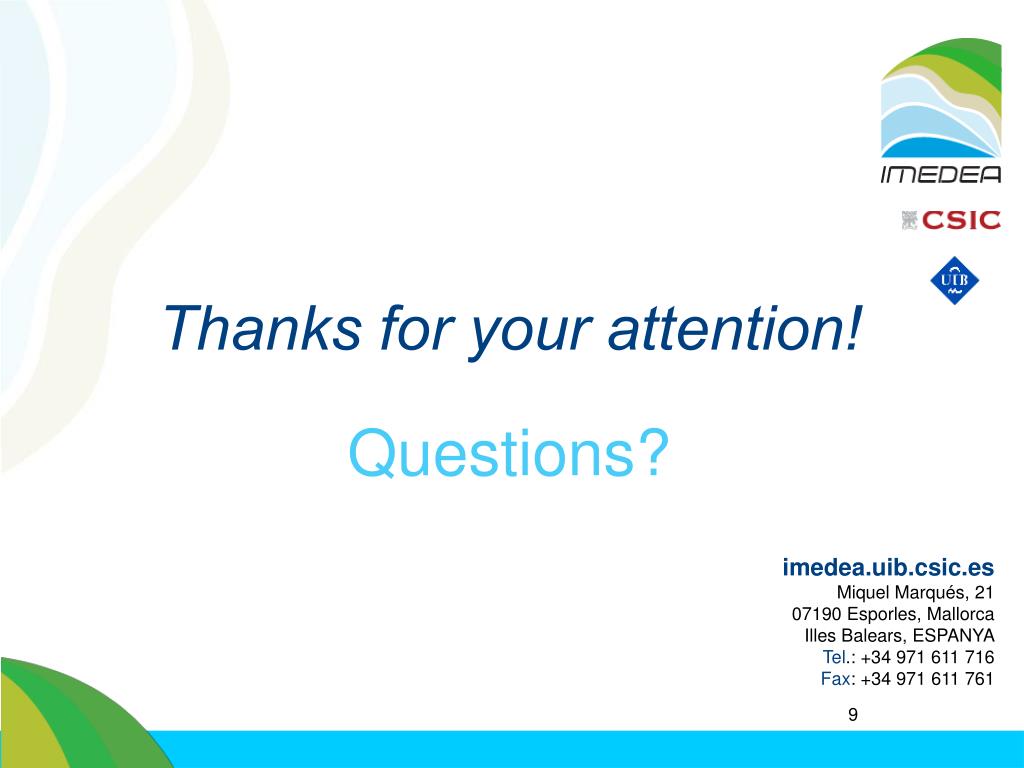 IMEDEA

CSIC

UIB

Thanks for your attention!

Questions?

imedea.uib.csic.es
Miquel Marqués, 21
07190 Esporles, Mallorca
Illes Balears, ESPANYA
Tel.: +34 971 611 716
Fax: +34 971 611 761

9